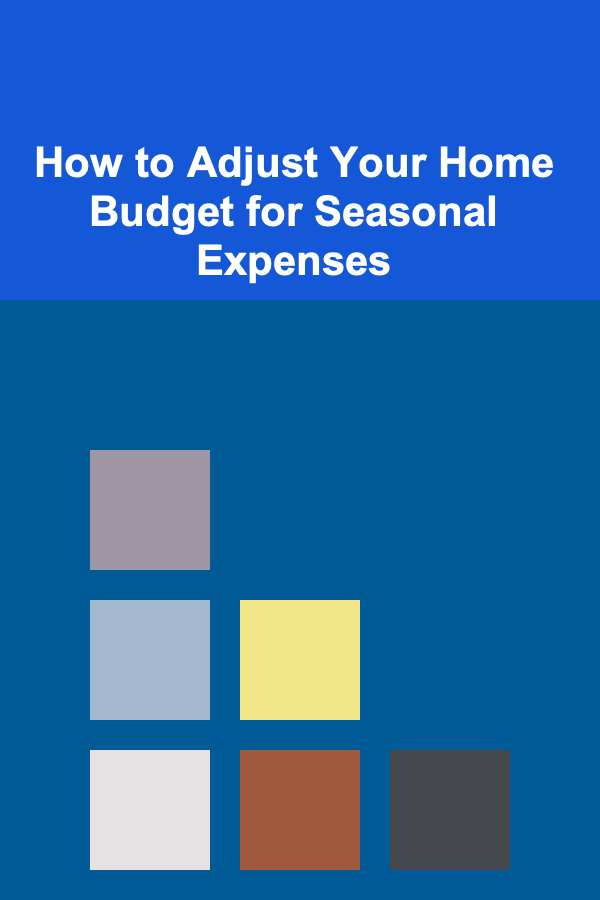 How to Adjust Your Home Budget for Seasonal Expenses